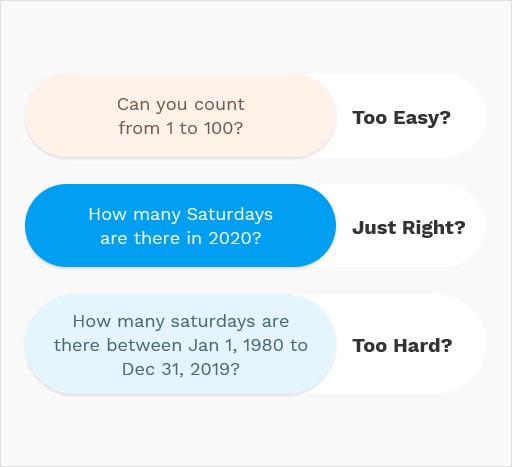 Can you count from 1 to 100?

Too Easy?

How many Saturdays are there in 2020?

Just Right?

How many saturdays are there between Jan 1, 1980 to Dec 31, 2019?

Too Hard?